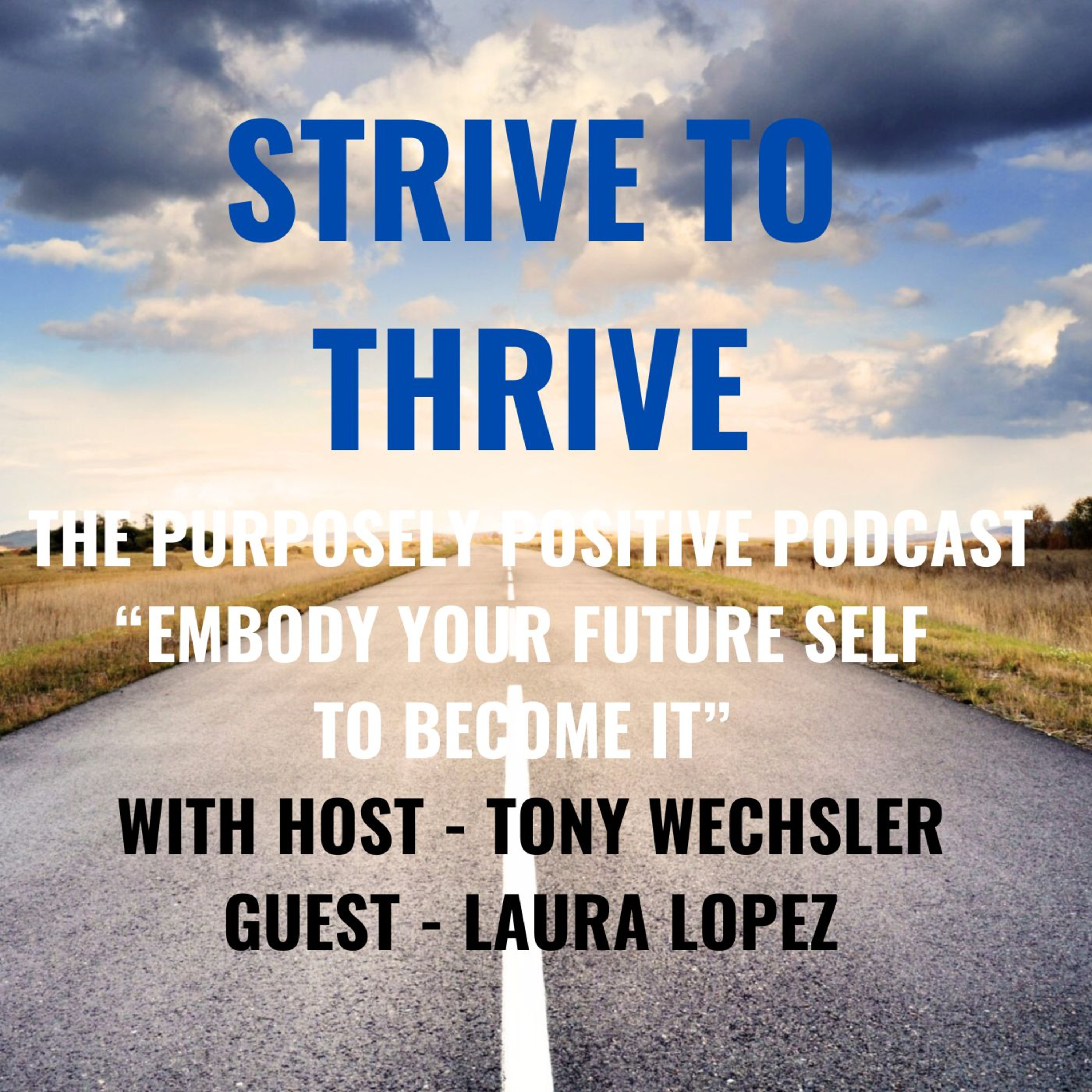 STRIVE TO THRIVE

THE PURPOSELY POSITIVE PODCAST
“EMBODY YOUR FUTURE SELF TO BECOME IT”
WITH HOST - TONY WECHSLER
GUEST - LAURA LOPEZ